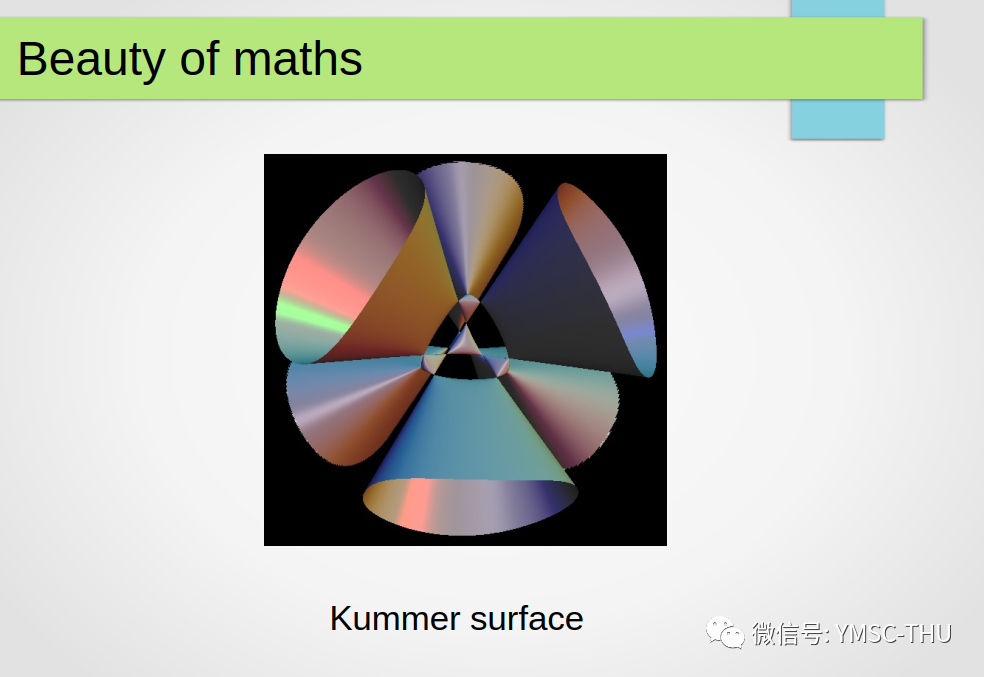 Beauty of maths

Kummer surface

微信号: YMSC-THU